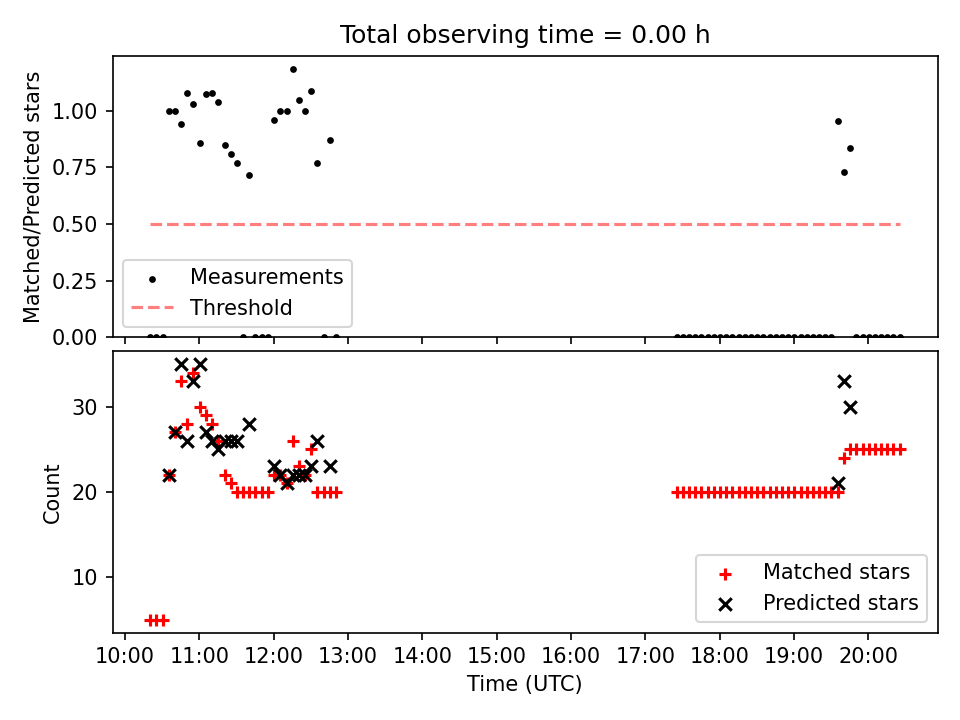 Total observing time = 0.00 h

Matched/Predicted stars

1.00
0.75
0.50
0.25
0.00

Measurements
Threshold

Count

30
20
10

Matched stars
Predicted stars

10:00 11:00 12:00 13:00 14:00 15:00 16:00 17:00 18:00 19:00 20:00

Time (UTC)